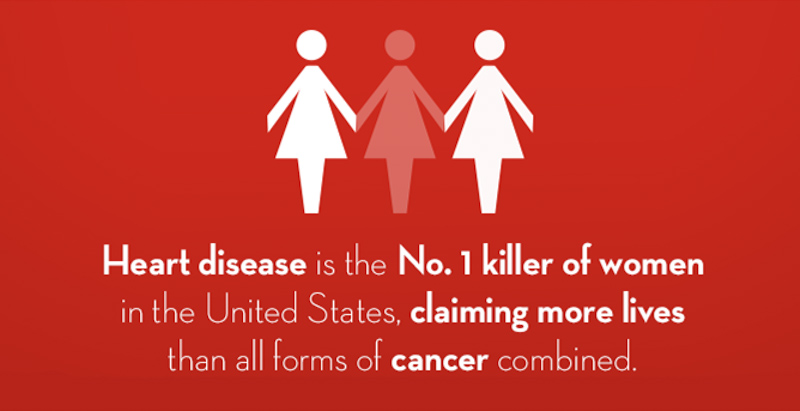 Heart disease is the No. 1 killer of women in the United States, claiming more lives than all forms of cancer combined.